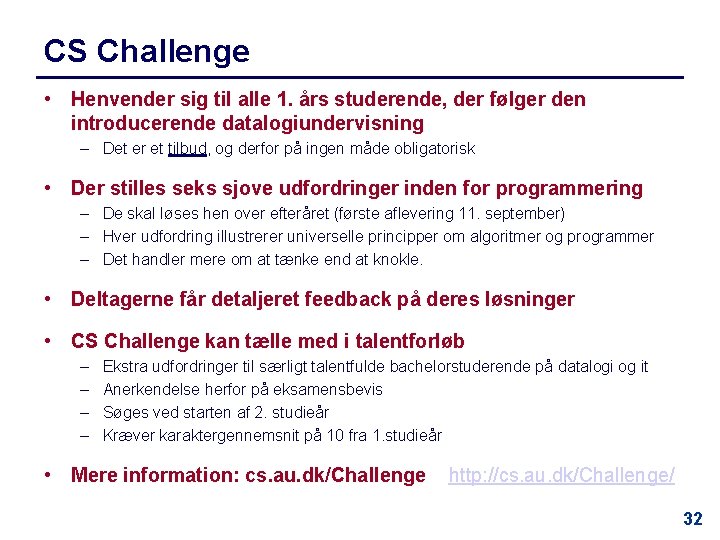 CS Challenge

• Henvender sig til alle 1. års studerende, der følger den introducerende datalogiundervisning
– Det er et tilbud, og derfor på ingen måde obligatorisk

• Der stilles seks sjove udfordringer inden for programmering
– De skal løses hen over efteråret (første aflevering 11. september)
– Hver udfordring illustrerer universelle principper om algoritmer og programmer
– Det handler mere om at tænke end at knokle.

• Deltagerne får detaljeret feedback på deres løsninger

• CS Challenge kan tælle med i talentforløb
– Ekstra udfordringer til særligt talentfulde bachelorstuderende på datalogi og it
– Anerkendelse herfor på eksamensbevis
– Søges ved starten af 2. studieår
– Kræver karaktergennemsnit på 10 fra 1.studieår

• Mere information: cs.au.dk/Challenge http://cs.au.dk/Challenge/

32